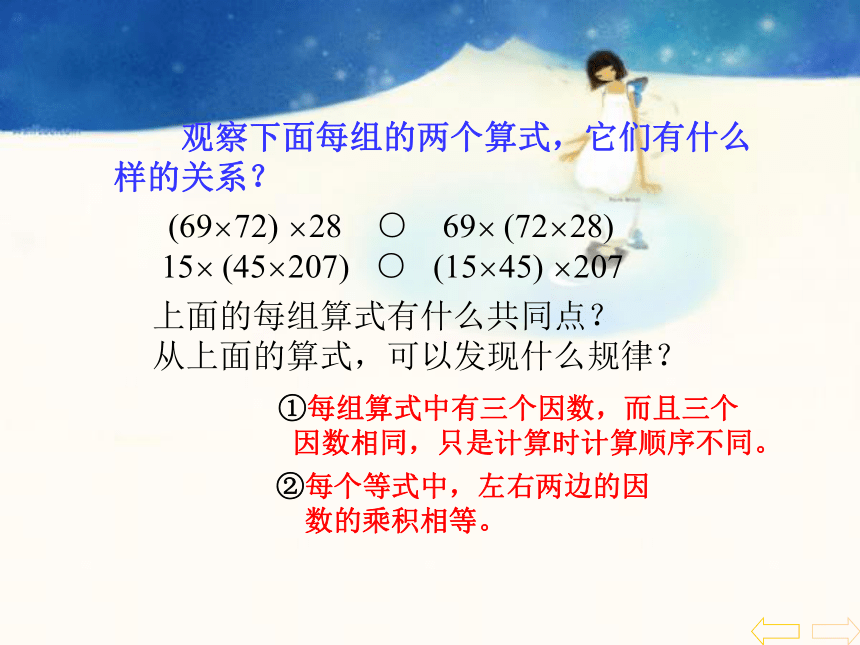 观察下面每组的两个算式，它们有什么样的关系？

$(69\times72)\times28$ ○ $69\times(72\times28)$

$15\times(45\times207)$ ○ $(15\times45)\times207$

上面的每组算式有什么共同点？
从上面的算式，可以发现什么规律？

①每组算式中有三个因数，而且三个因数相同，只是计算时计算顺序不同。

②每个等式中，左右两边的因数的乘积相等。